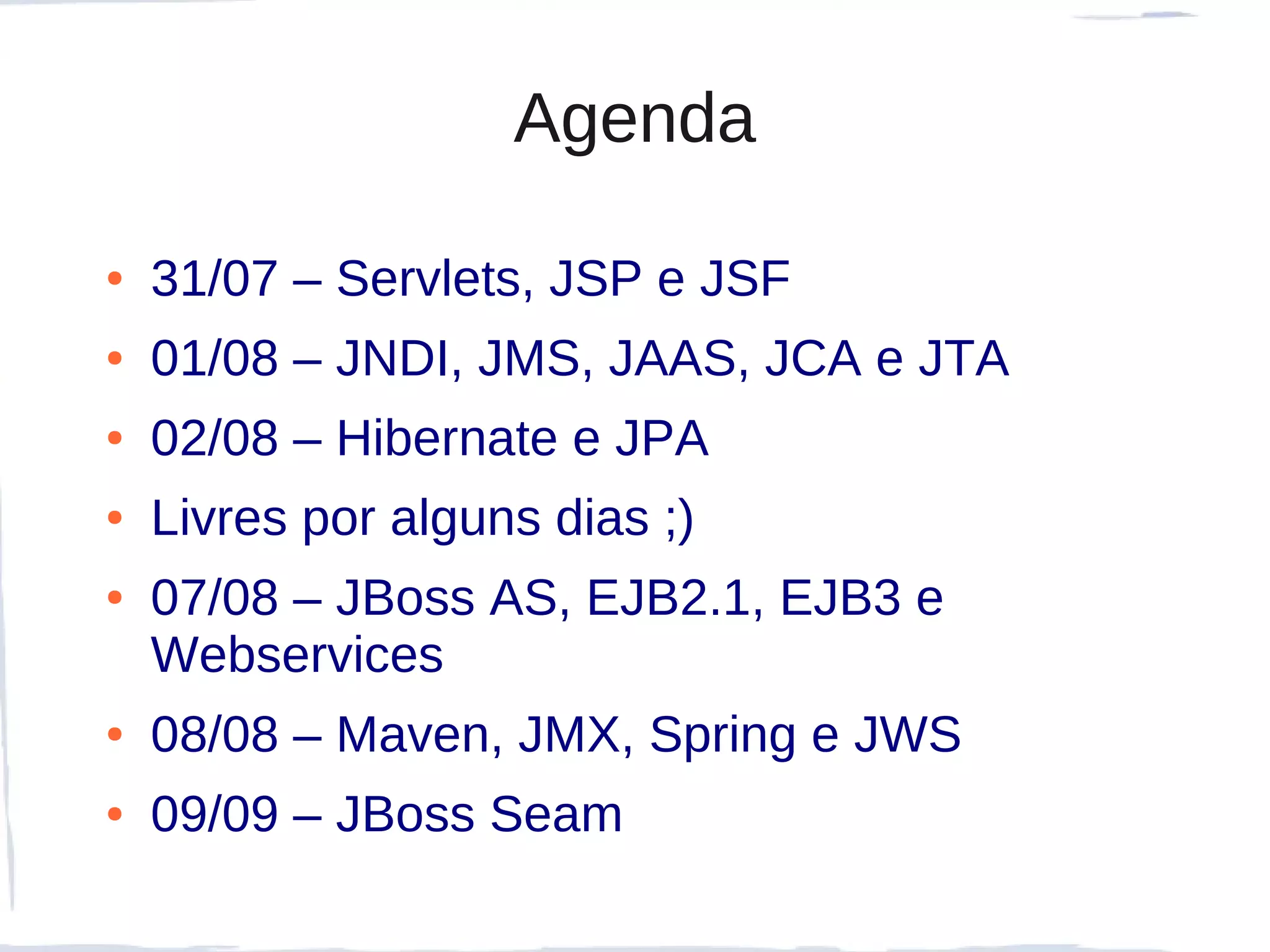 Agenda

- 31/07 – Servlets, JSP e JSF
- 01/08 – JNDI, JMS, JAAS, JCA e JTA
- 02/08 – Hibernate e JPA
- Livres por alguns dias ;)
- 07/08 – JBoss AS, EJB2.1, EJB3 e Webservices
- 08/08 – Maven, JMX, Spring e JWS
- 09/09 – JBoss Seam